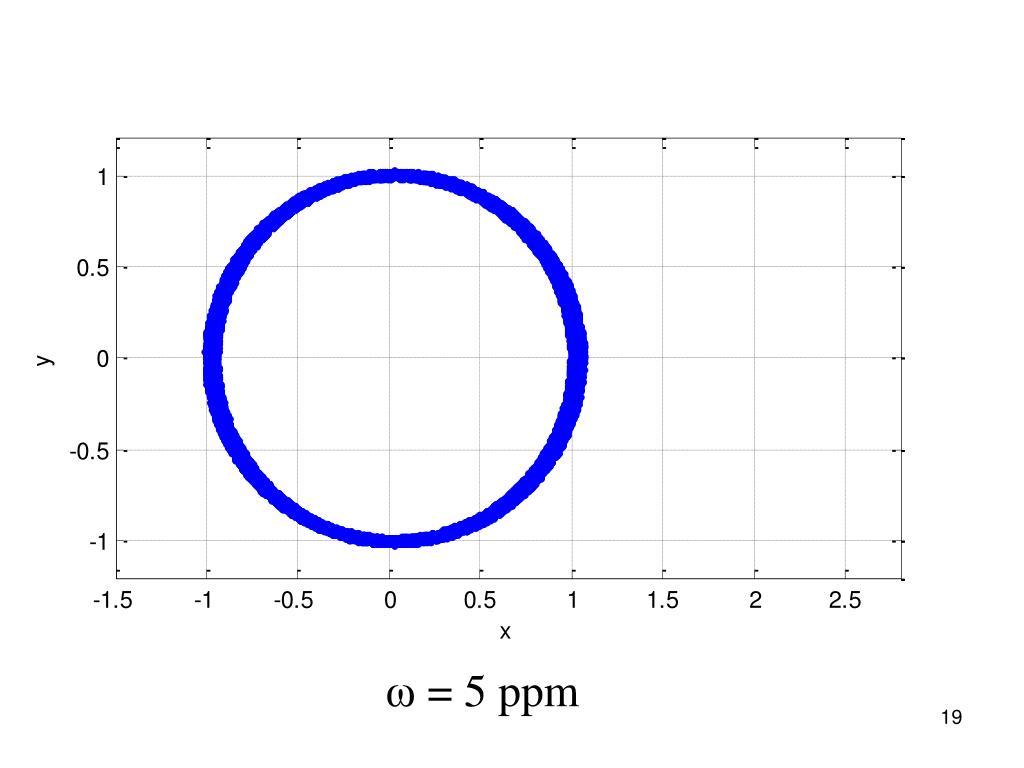 1
0.5
0
-0.5
-1
y
-1.5 -1 -0.5 0 0.5 1 1.5 2 2.5
x

$\omega = 5$ ppm

19